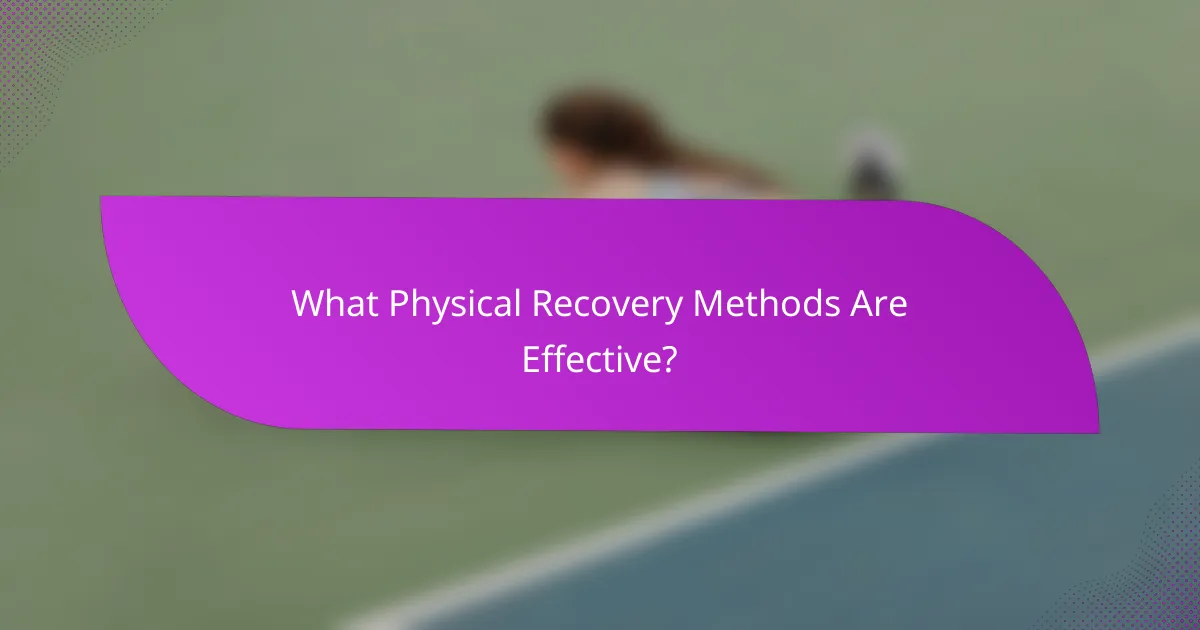 What Physical Recovery Methods Are Effective?